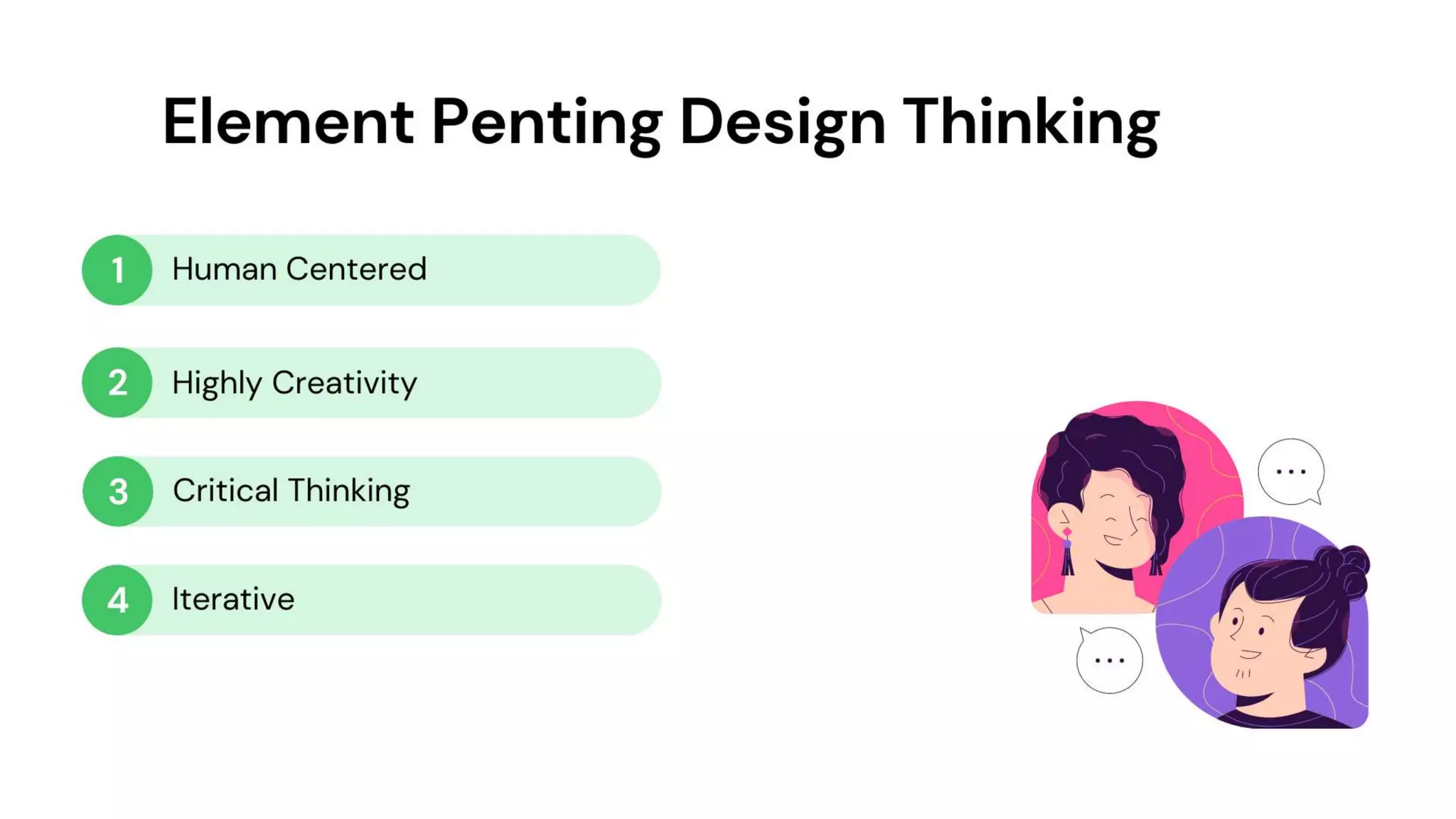 Element Penting Design Thinking

1 Human Centered

2 Highly Creativity

3 Critical Thinking

4 Iterative

...

...